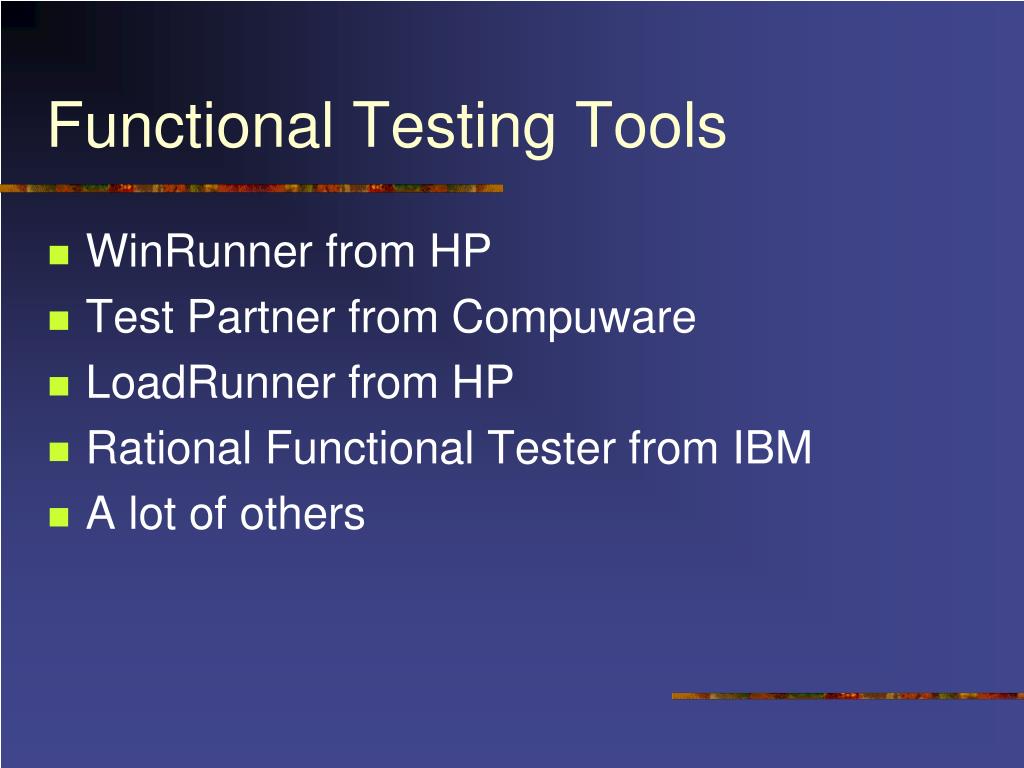 Functional Testing Tools

- WinRunner from HP
- Test Partner from Compuware
- LoadRunner from HP
- Rational Functional Tester from IBM
- A lot of others